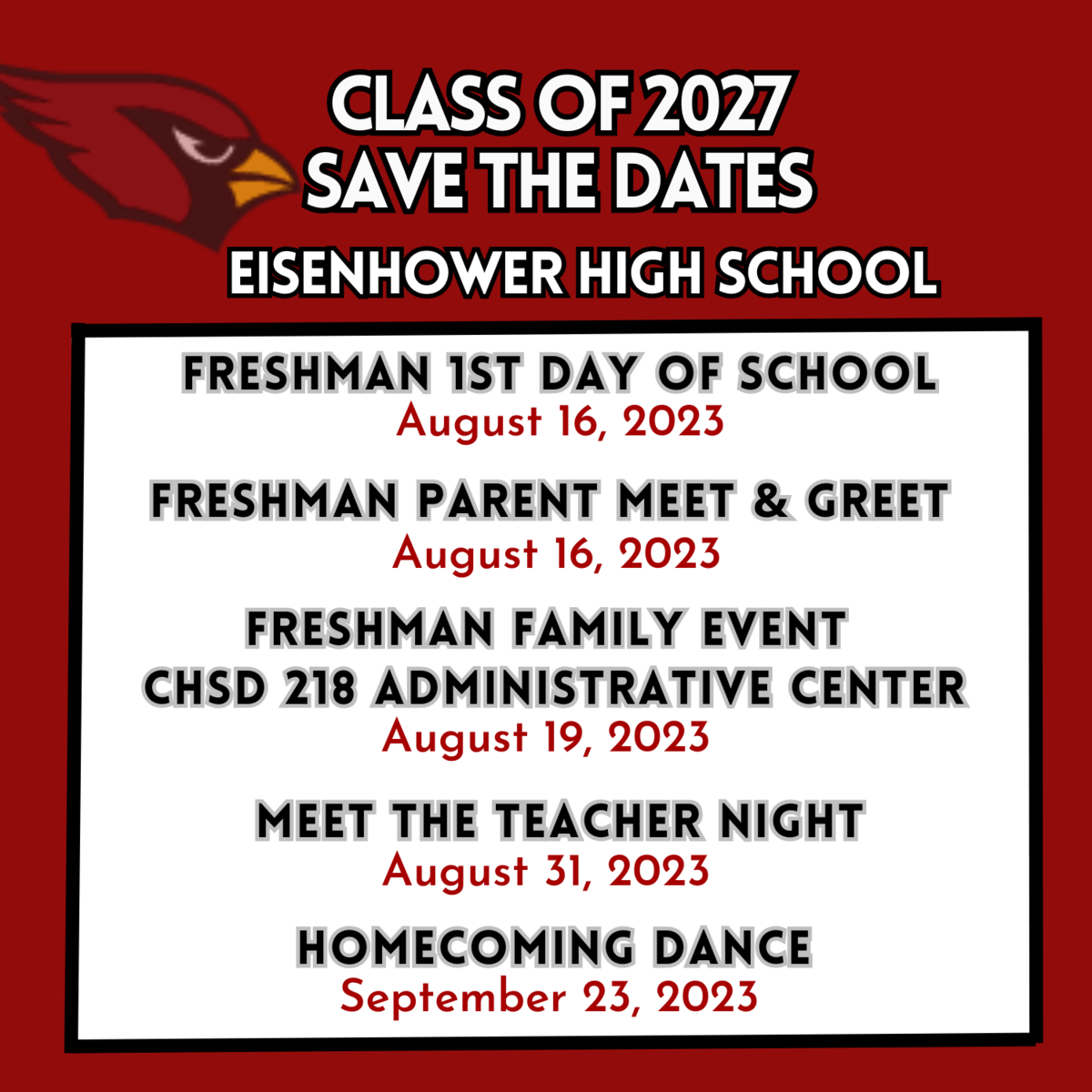 CLASS OF 2027
SAVE THE DATES

EISENHOWER HIGH SCHOOL

FRESHMAN 1ST DAY OF SCHOOL
August 16, 2023

FRESHMAN PARENT MEET & GREET
August 16, 2023

FRESHMAN FAMILY EVENT
CHSD 218 ADMINISTRATIVE CENTER
August 19, 2023

MEET THE TEACHER NIGHT
August 31, 2023

HOMECOMING DANCE
September 23, 2023